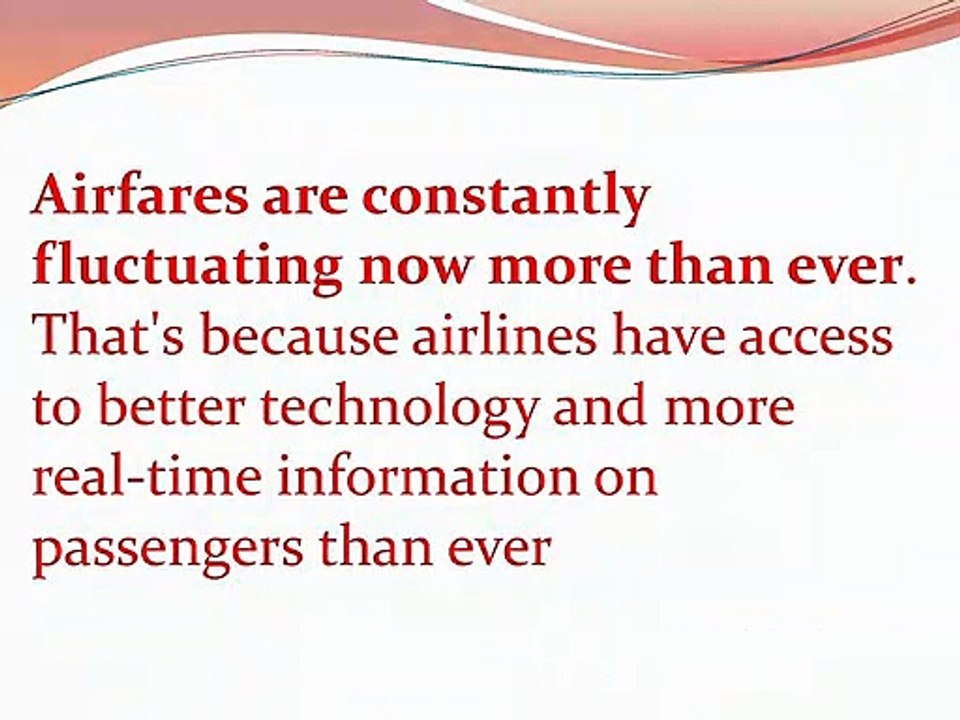 Airfares are constantly fluctuating now more than ever. That's because airlines have access to better technology and more real-time information on passengers than ever